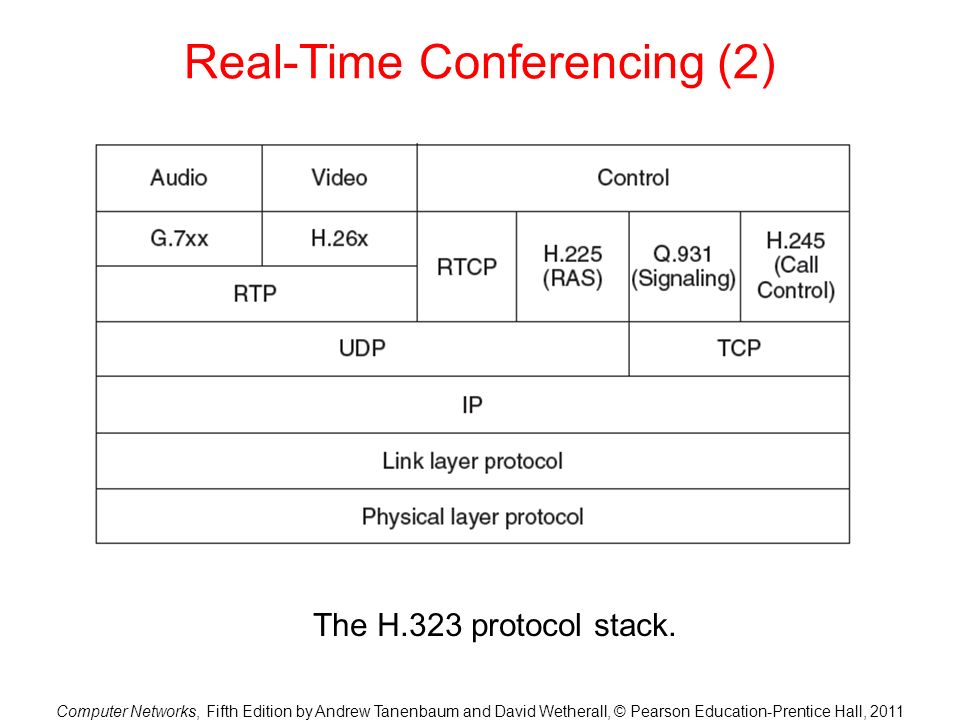 Real-Time Conferencing (2)

Audio

Video

Control

G.7xx

H.26x

RTP

RTCP

H.225 (RAS)

Q.931 (Signaling)

H.245 (Call Control)

UDP

TCP

IP

Link layer protocol

Physical layer protocol

The H.323 protocol stack.

Computer Networks, Fifth Edition by Andrew Tanenbaum and David Wetherall, © Pearson Education-Prentice Hall, 2011